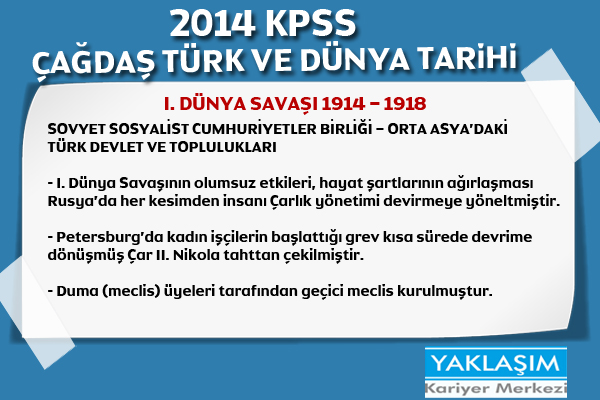 2014 KPSS
ÇAĞDAŞ TÜRK VE DÜNYA TARİHİ

I. DÜNYA SAVAŞI 1914 – 1918

SOVYET SOSYALİST CUMHURİYETLER BİRLİĞİ – ORTA ASYA'DAKİ TÜRK DEVLET VE TOPLULUKLARI

- I. Dünya Savaşının olumsuz etkileri, hayat şartlarının ağırlaşması Rusya'da her kesimden insanı Çarlık yönetimi devirmeye yöneltmiştir.

- Petersburg'da kadın işçilerin başlattığı grev kısa sürede devrime dönüşmüş Çar II. Nikola tahttan çekilmiştir.

- Duma (meclis) üyeleri tarafından geçici meclis kurulmuştur.

YAKLAŞIM
Kariyer Merkezi